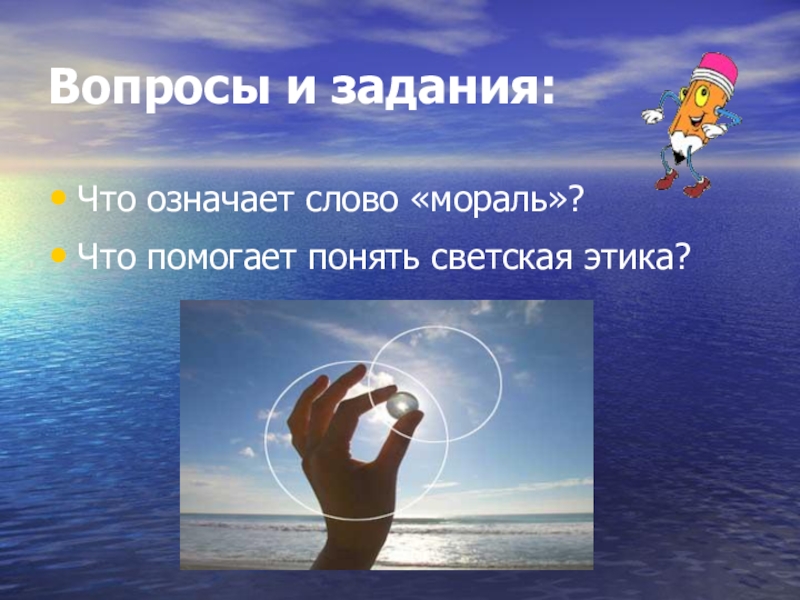 Вопросы и задания:

• Что означает слово «мораль»?

• Что помогает понять светская этика?